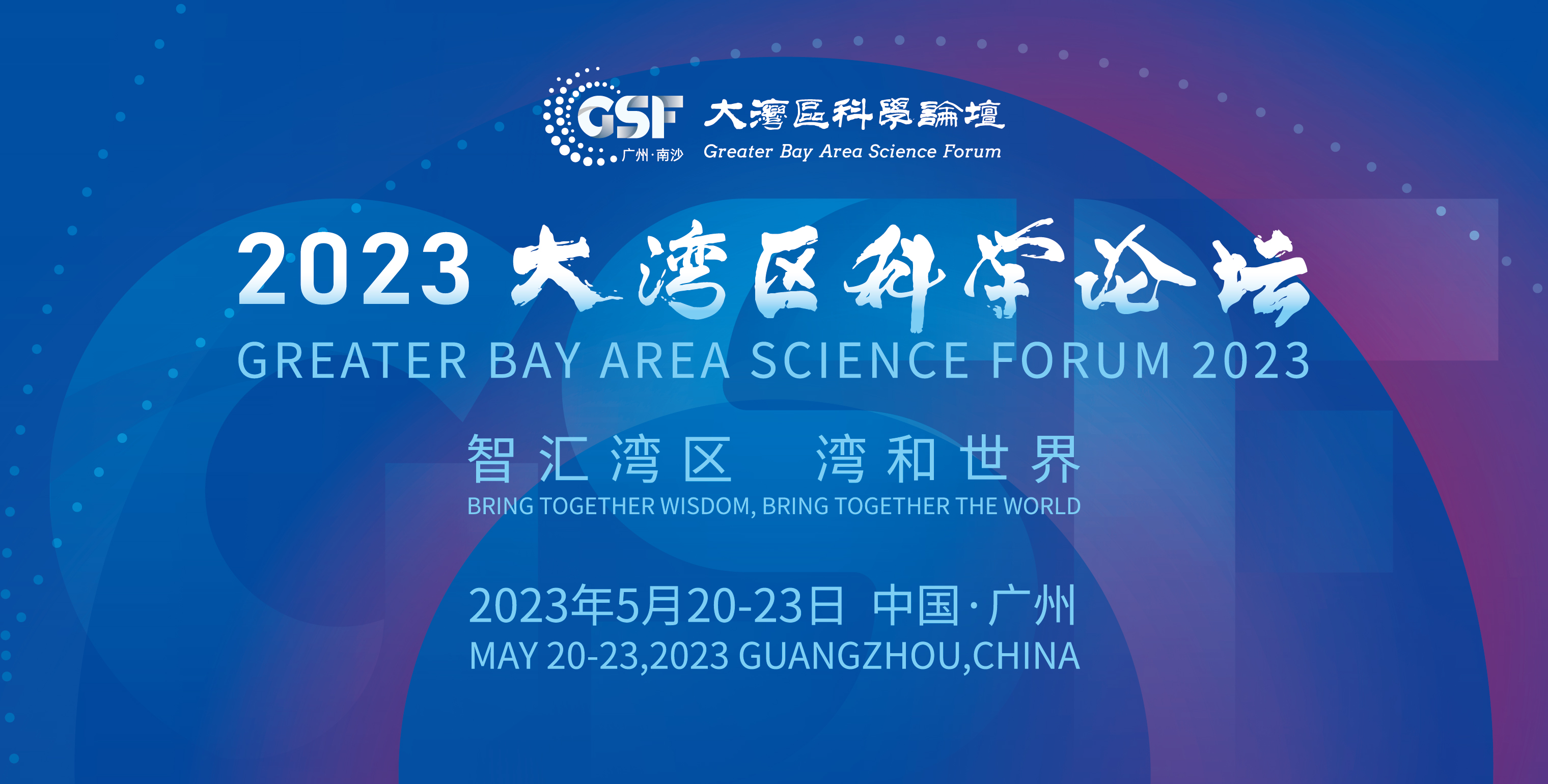 GSF 广州·南沙 大灣區科學論壇 Greater Bay Area Science Forum

2023 大湾区科学论坛
GREATER BAY AREA SCIENCE FORUM 2023

智汇湾区 湾和世界
BRING TOGETHER WISDOM, BRING TOGETHER THE WORLD

2023年5月20-23日 中国·广州
MAY 20-23,2023 GUANGZHOU,CHINA